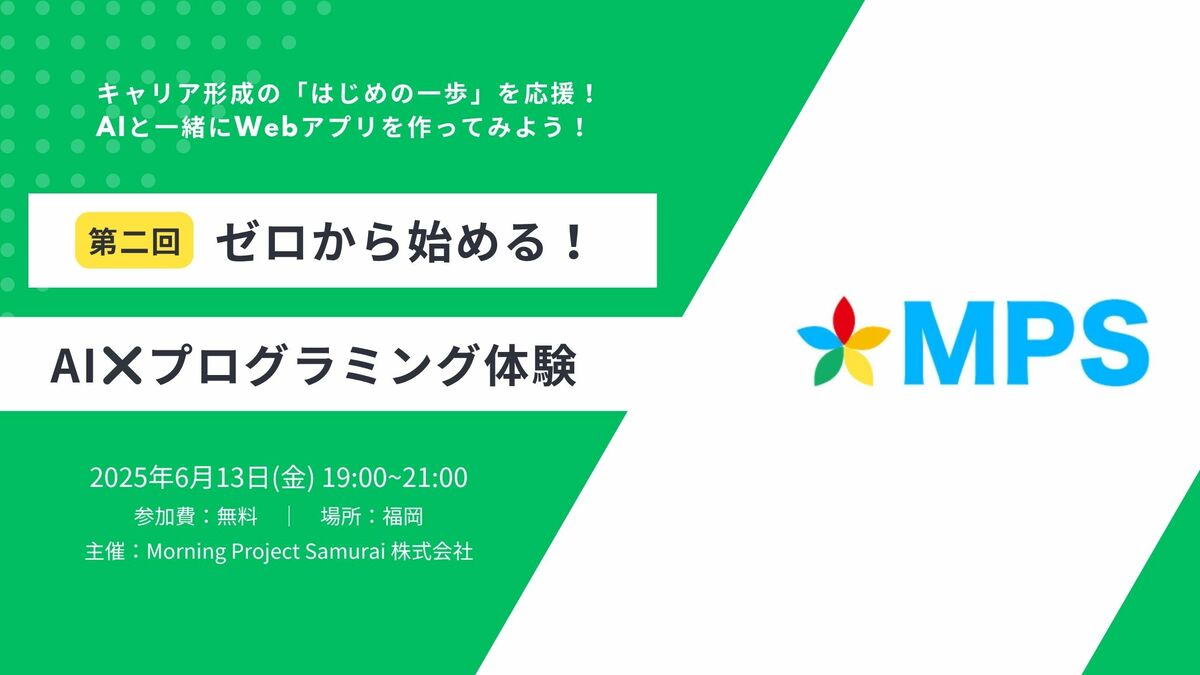 キャリア形成の「はじめの一歩」を応援！
AIと一緒にWebアプリを作ってみよう！

第二回 ゼロから始める！

AI✕プログラミング体験

2025年6月13日(金) 19:00~21:00
参加費：無料 ｜ 場所：福岡
主催：Morning Project Samurai 株式会社

MPS